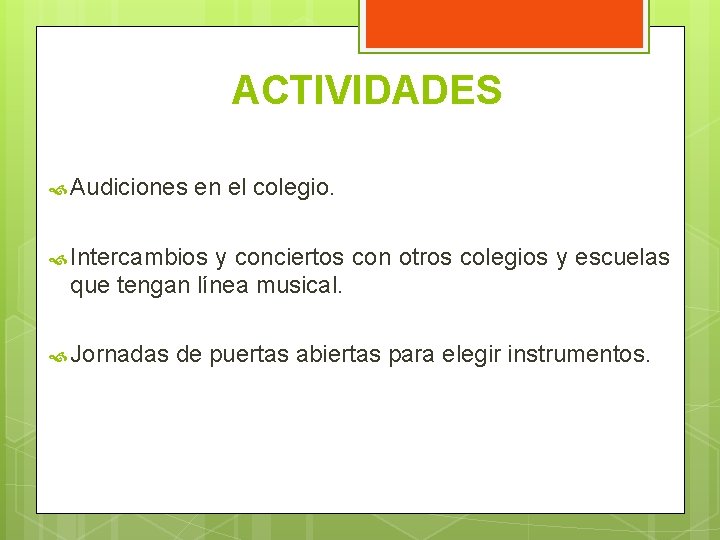 ACTIVIDADES

Audiciones en el colegio.

Intercambios y conciertos con otros colegios y escuelas que tengan línea musical.

Jornadas de puertas abiertas para elegir instrumentos.